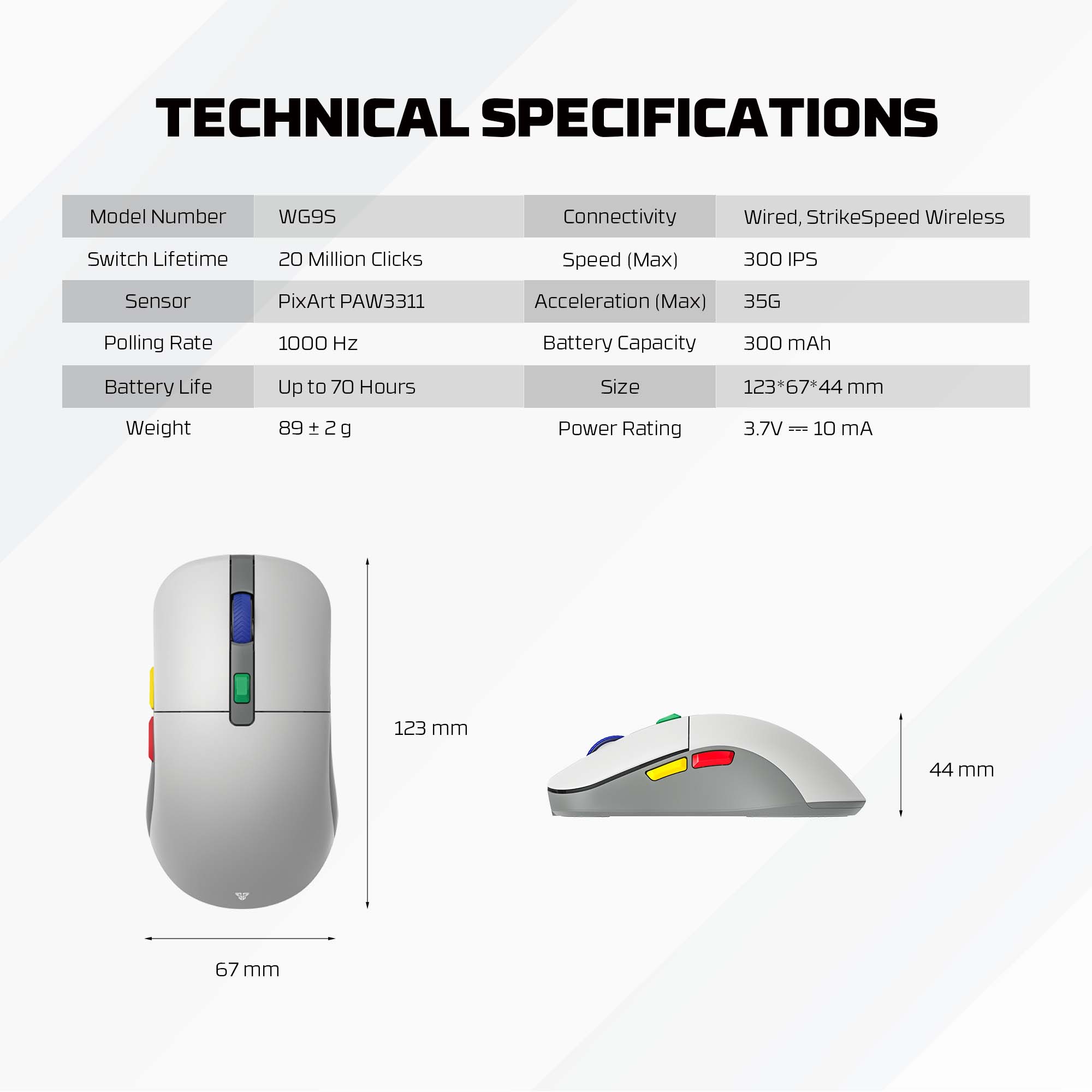 TECHNICAL SPECIFICATIONS

| Model Number | WG9S | Connectivity | Wired, StrikeSpeed Wireless |
|---|---|---|---|
| Switch Lifetime | 20 Million Clicks | Speed (Max) | 300 IPS |
| Sensor | PixArt PAW3311 | Acceleration (Max) | 35G |
| Polling Rate | 1000 Hz | Battery Capacity | 300 mAh |
| Battery Life | Up to 70 Hours | Size | 123*67*44 mm |
| Weight | 89 ± 2 g | Power Rating | 3.7V ⎓ 10 mA |

123 mm

67 mm

44 mm